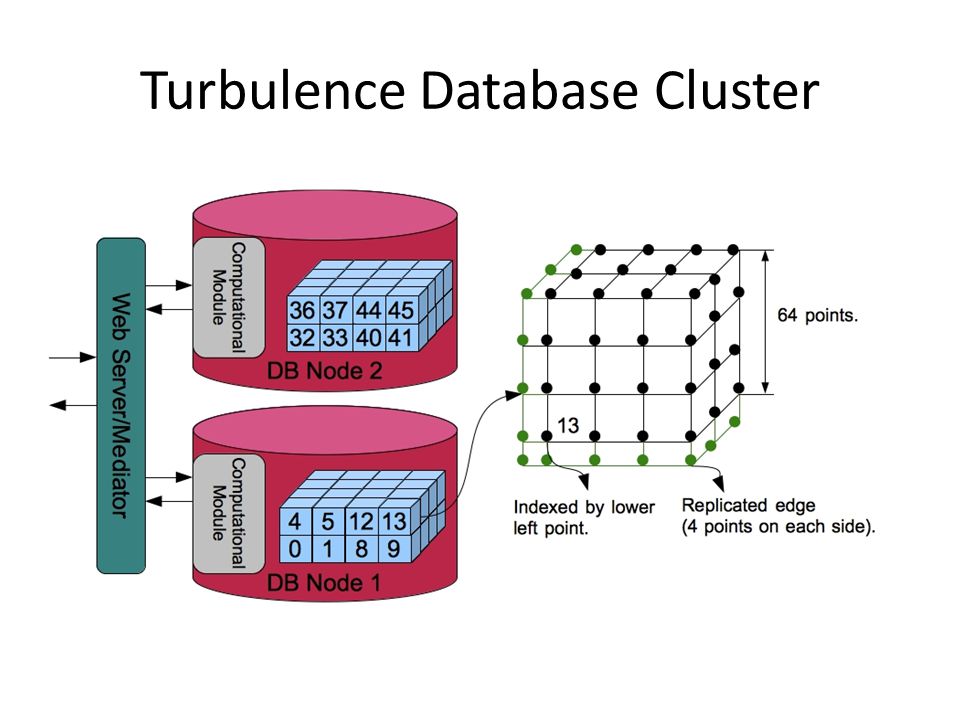 Turbulence Database Cluster

Web Server/Mediator

Computational Module

36 37 44 45
32 33 40 41

DB Node 2

Computational Module

4 5 12 13
0 1 8 9

DB Node 1

64 points.

13

Indexed by lower left point.

Replicated edge (4 points on each side).